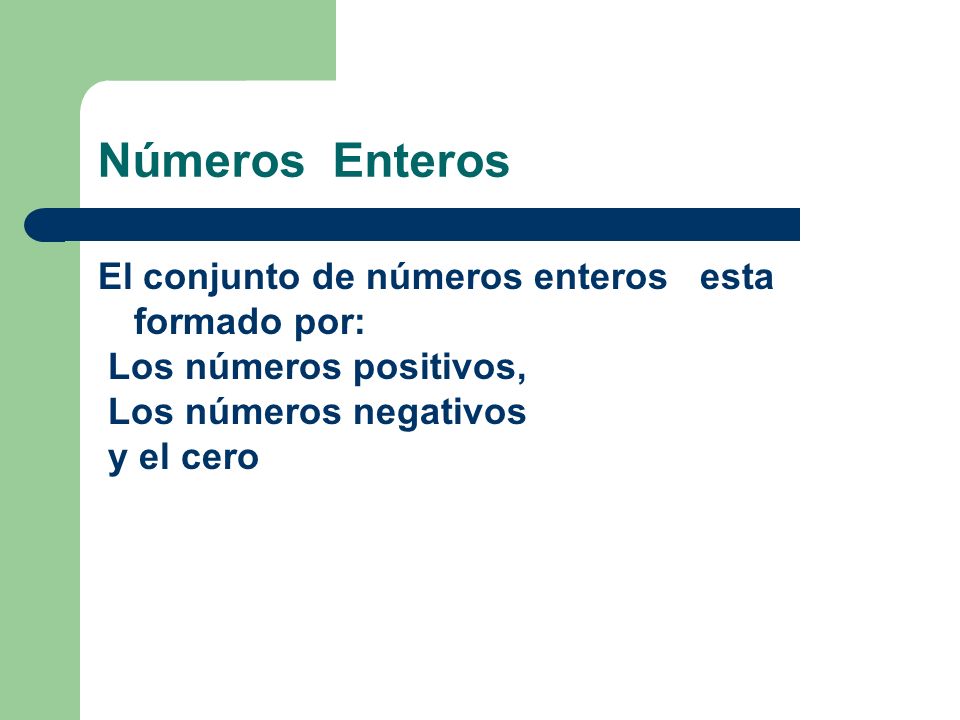 Números Enteros

El conjunto de números enteros esta formado por:
Los números positivos,
Los números negativos
y el cero